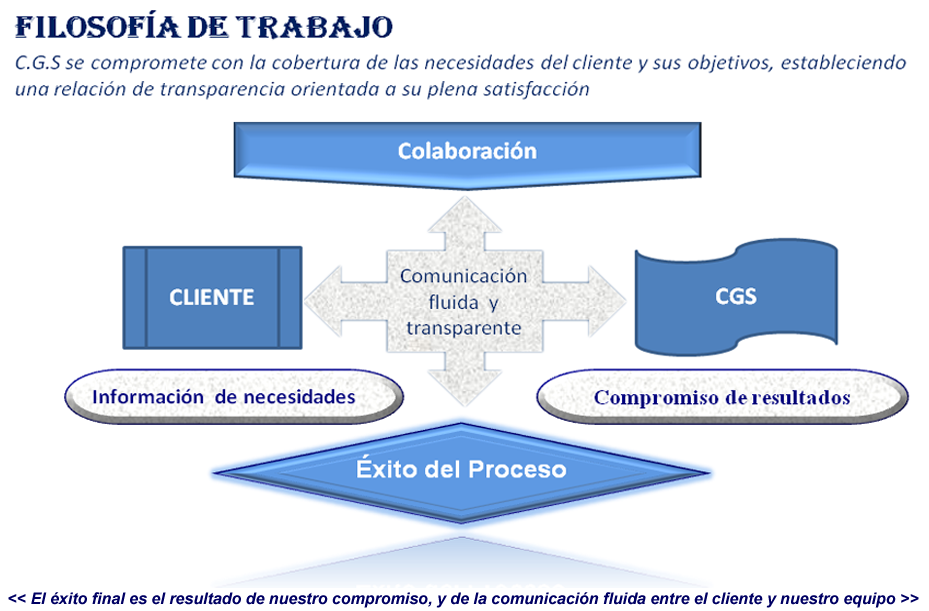 FILOSOFÍA DE TRABAJO

C.G.S se compromete con la cobertura de las necesidades del cliente y sus objetivos, estableciendo una relación de transparencia orientada a su plena satisfacción

Colaboración

CLIENTE

Comunicación fluida y transparente

CGS

Información de necesidades

Compromiso de resultados

Éxito del Proceso

<< El éxito final es el resultado de nuestro compromiso, y de la comunicación fluida entre el cliente y nuestro equipo >>